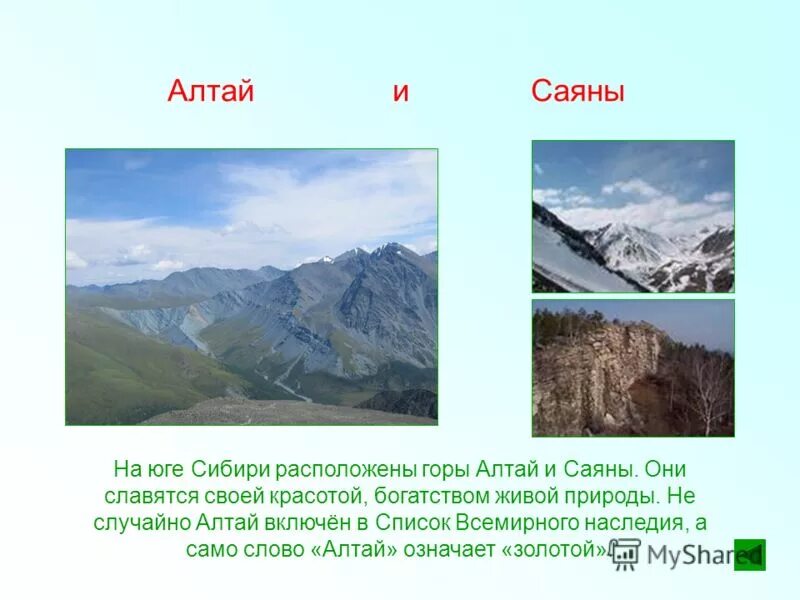 Алтай и Саяны

На юге Сибири расположены горы Алтай и Саяны. Они славятся своей красотой, богатством живой природы. Не случайно Алтай включён в Список Всемирного наследия, а само слово «Алтай» означает «золотой».

MyShared